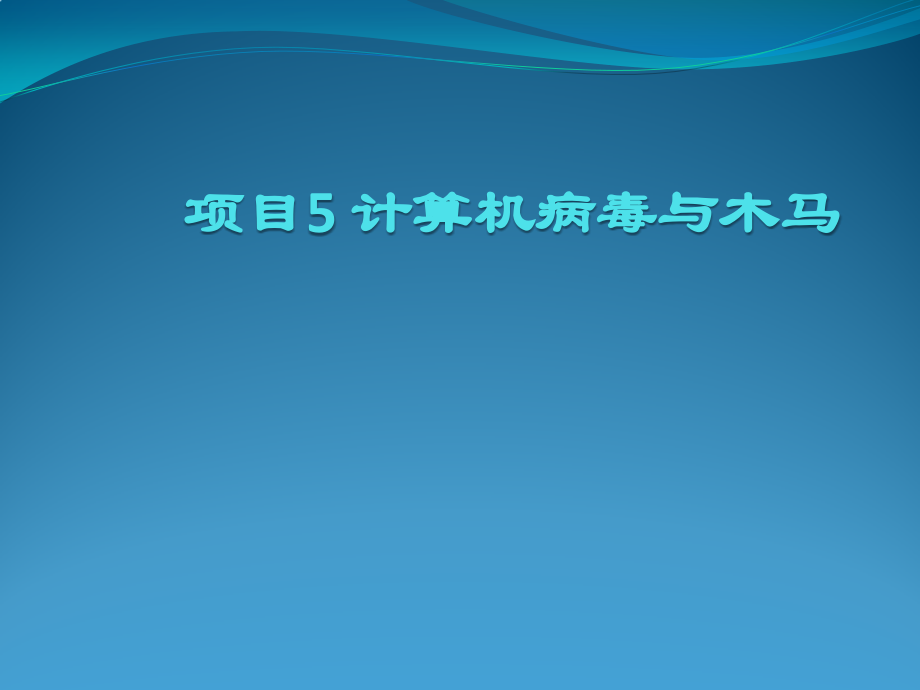 项目5 计算机病毒与木马